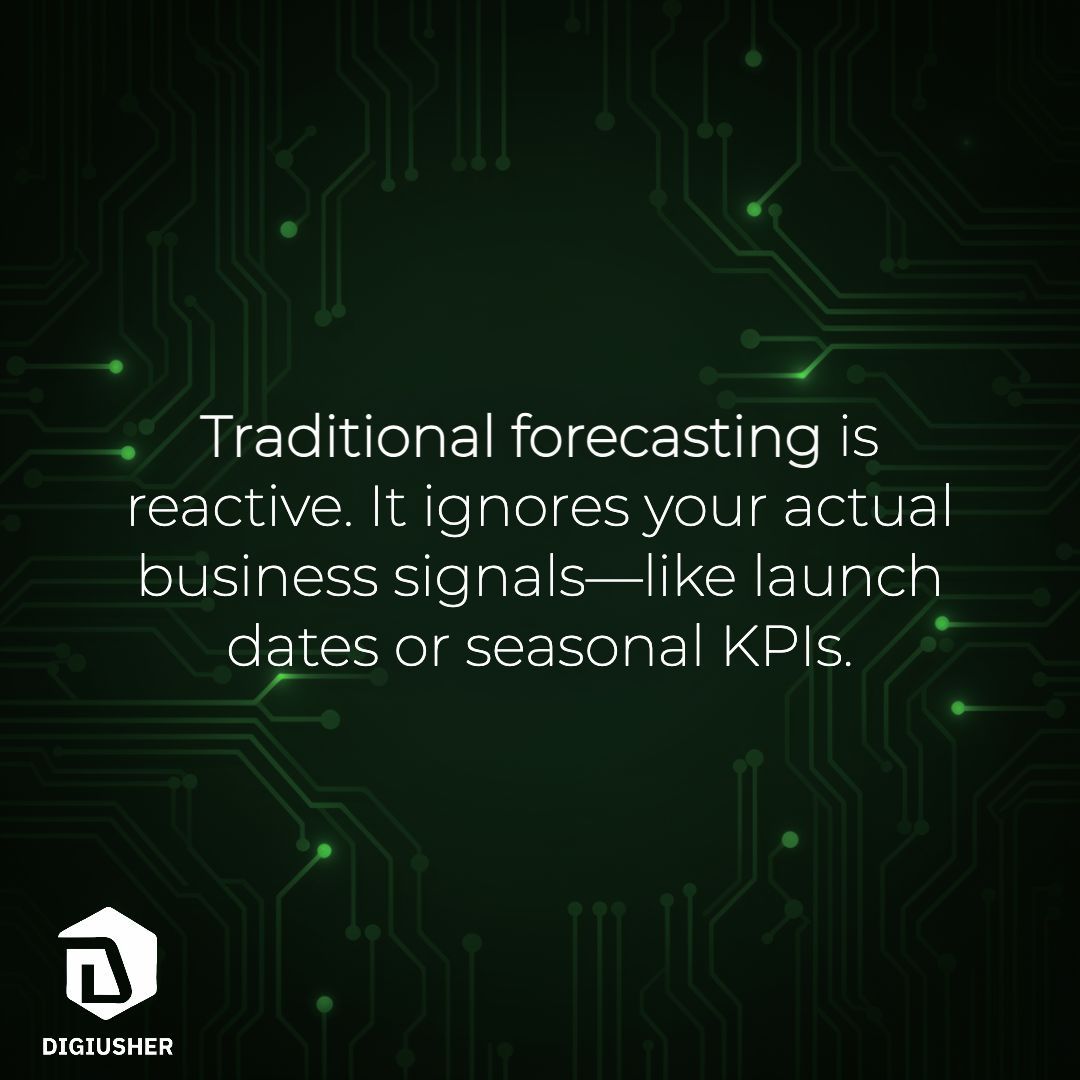 Traditional forecasting is reactive. It ignores your actual business signals—like launch dates or seasonal KPIs.

DIGIUSHER